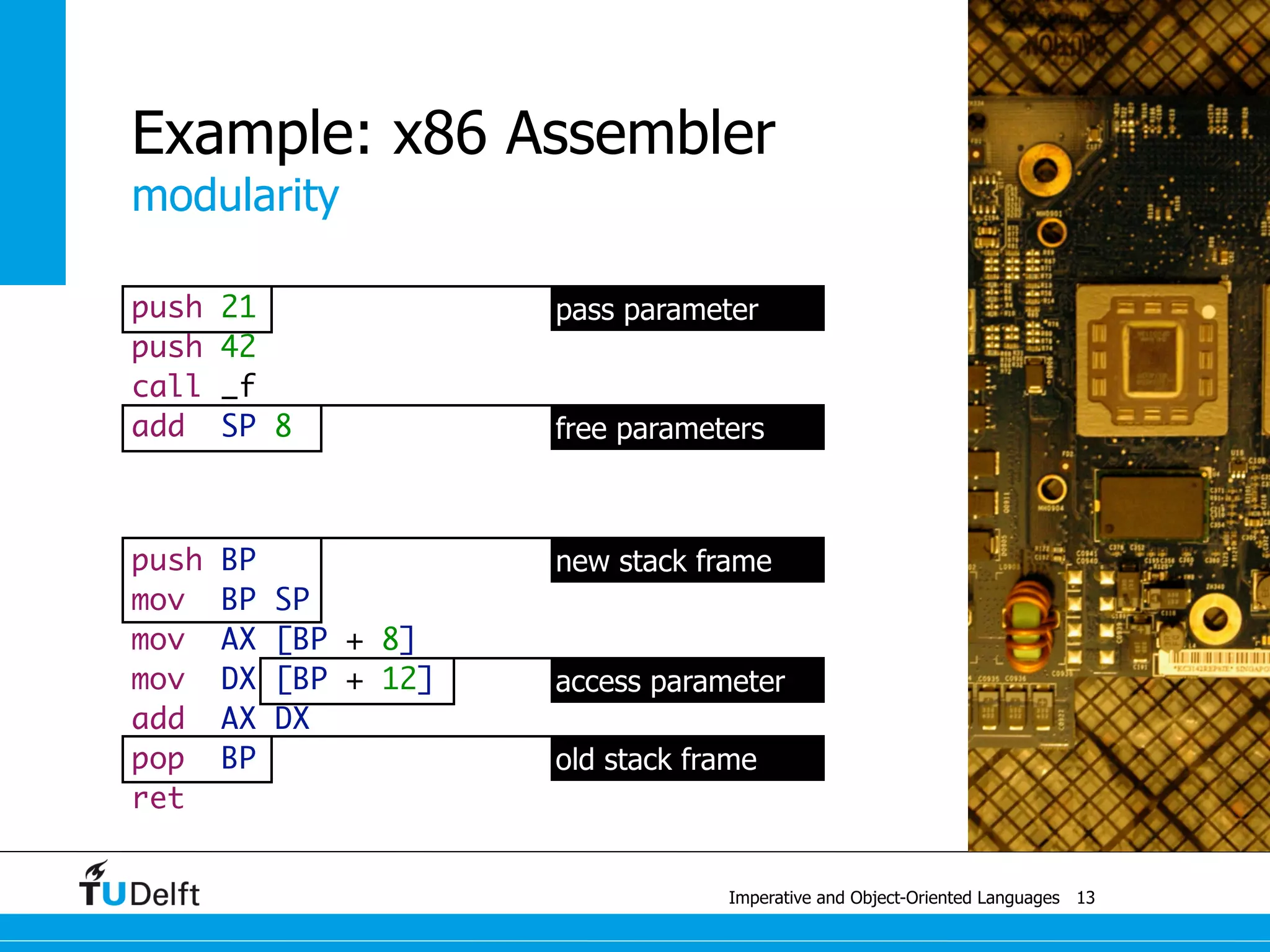 Example: x86 Assembler
modularity

push 21
push 42
call _f
add SP 8

pass parameter

free parameters

push BP
mov BP SP
mov AX [BP + 8]
mov DX [BP + 12]
add AX DX
pop BP
ret

new stack frame

access parameter

old stack frame

TUDelft

Imperative and Object-Oriented Languages 13